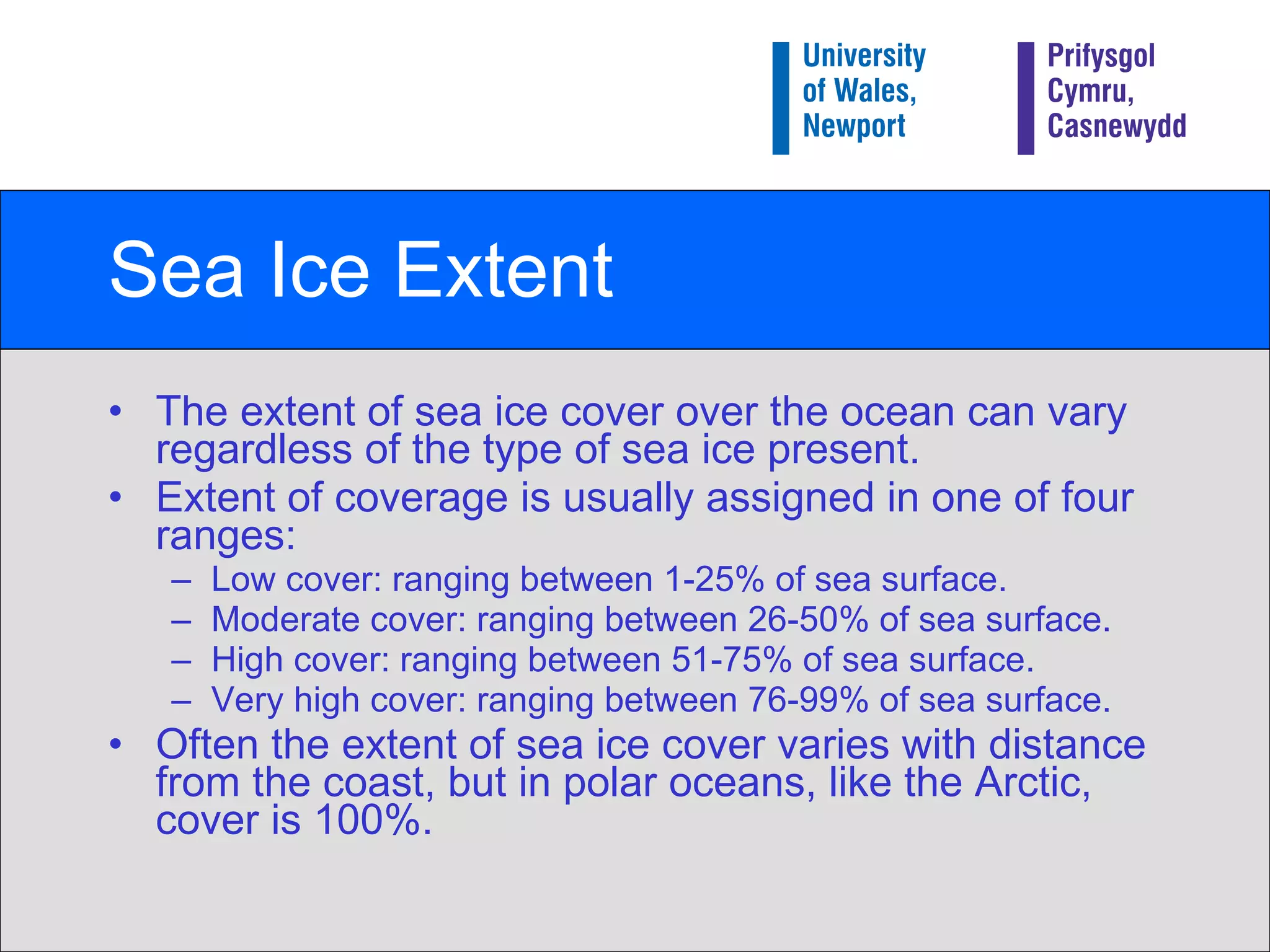 University of Wales, Newport

Prifysgol Cymru, Casnewydd

Sea Ice Extent

• The extent of sea ice cover over the ocean can vary regardless of the type of sea ice present.
• Extent of coverage is usually assigned in one of four ranges:
– Low cover: ranging between 1-25% of sea surface.
– Moderate cover: ranging between 26-50% of sea surface.
– High cover: ranging between 51-75% of sea surface.
– Very high cover: ranging between 76-99% of sea surface.
• Often the extent of sea ice cover varies with distance from the coast, but in polar oceans, like the Arctic, cover is 100%.